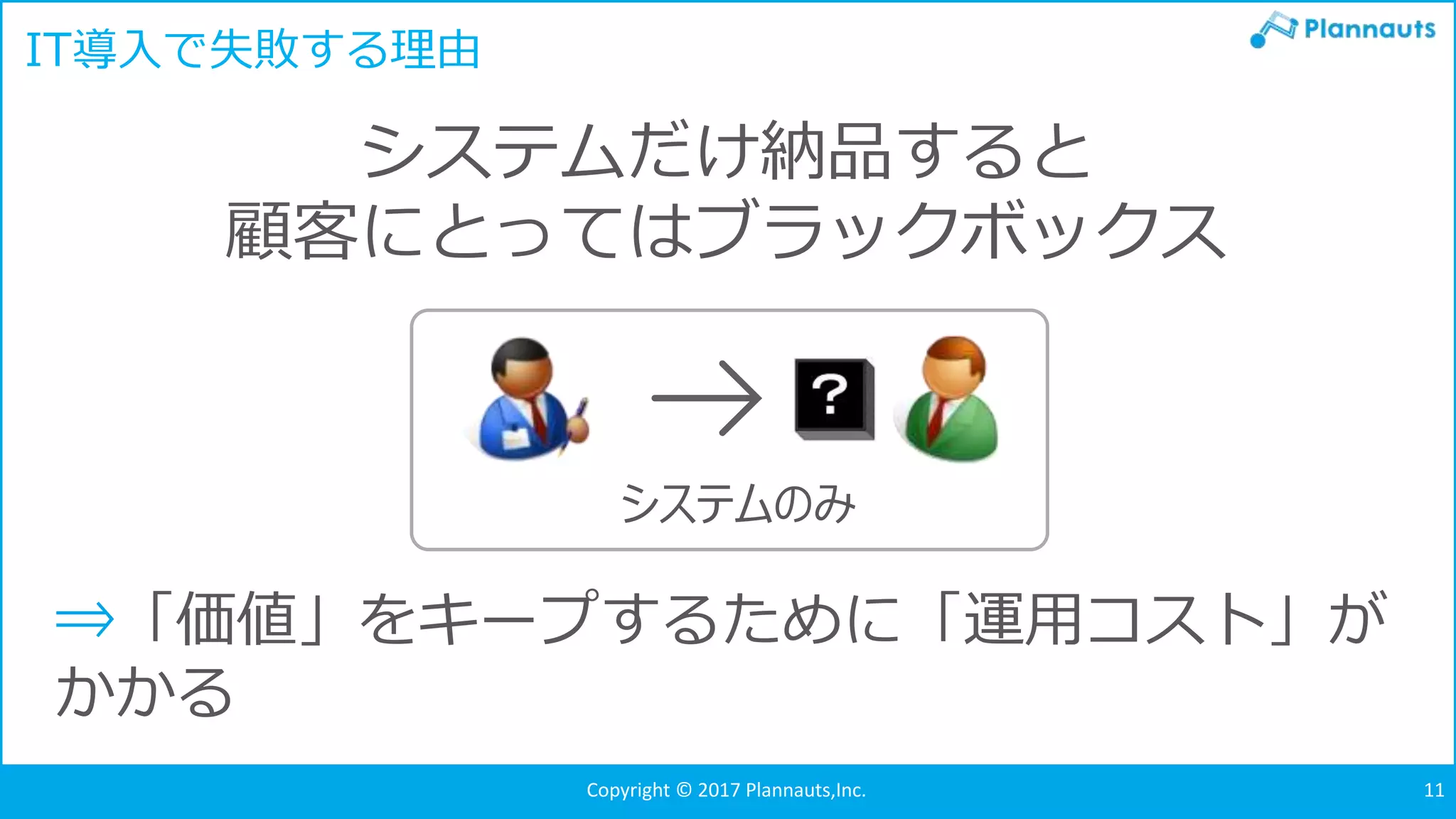 IT導入で失敗する理由

Plannauts

システムだけ納品すると
顧客にとってはブラックボックス

?

システムのみ

⇒「価値」をキープするために「運用コスト」がかかる

Copyright © 2017 Plannauts,Inc.

11